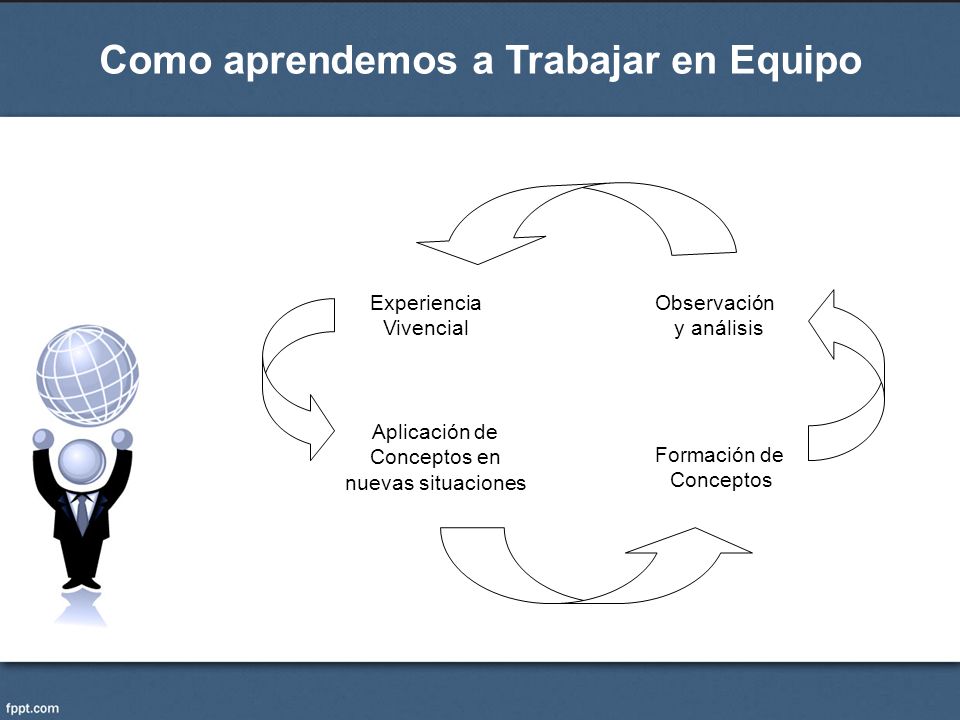 Como aprendemos a Trabajar en Equipo

Experiencia Vivencial

Observación y análisis

Aplicación de Conceptos en nuevas situaciones

Formación de Conceptos

fppt.com